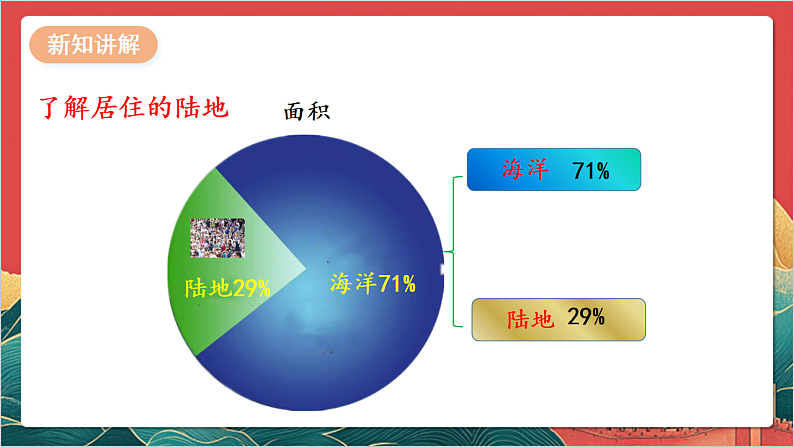 新知讲解

了解居住的陆地

面积

陆地29%

海洋71%

海洋 71%

陆地 29%